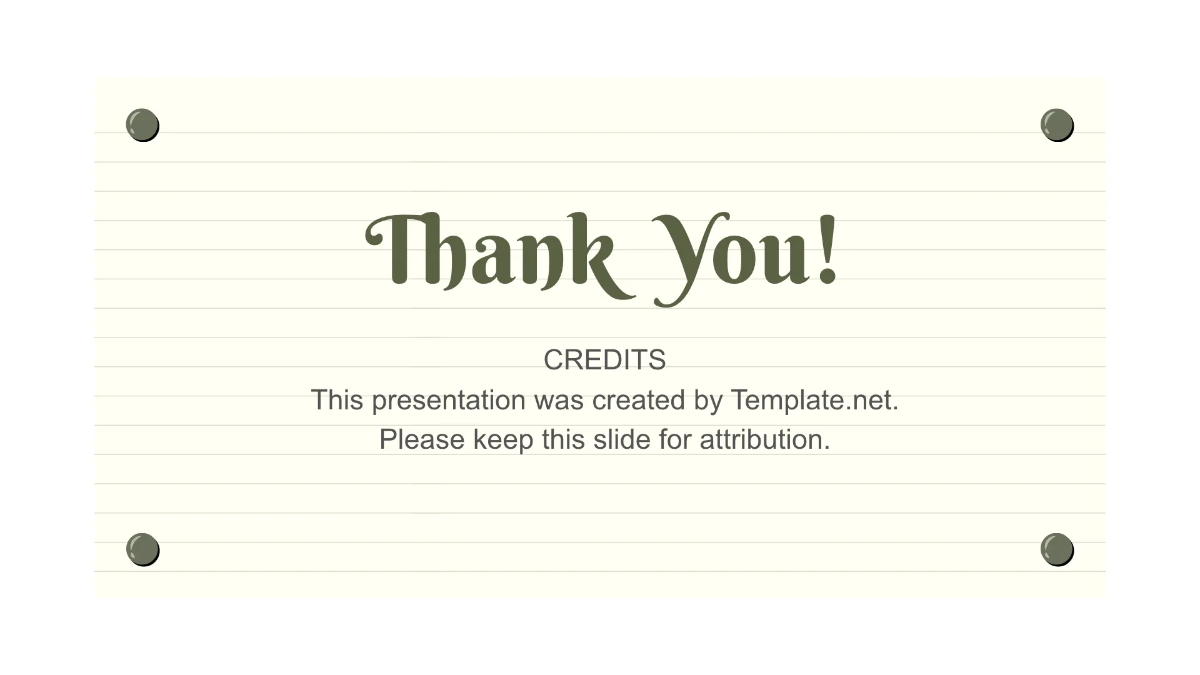 Thank You!

CREDITS
This presentation was created by Template.net.
Please keep this slide for attribution.